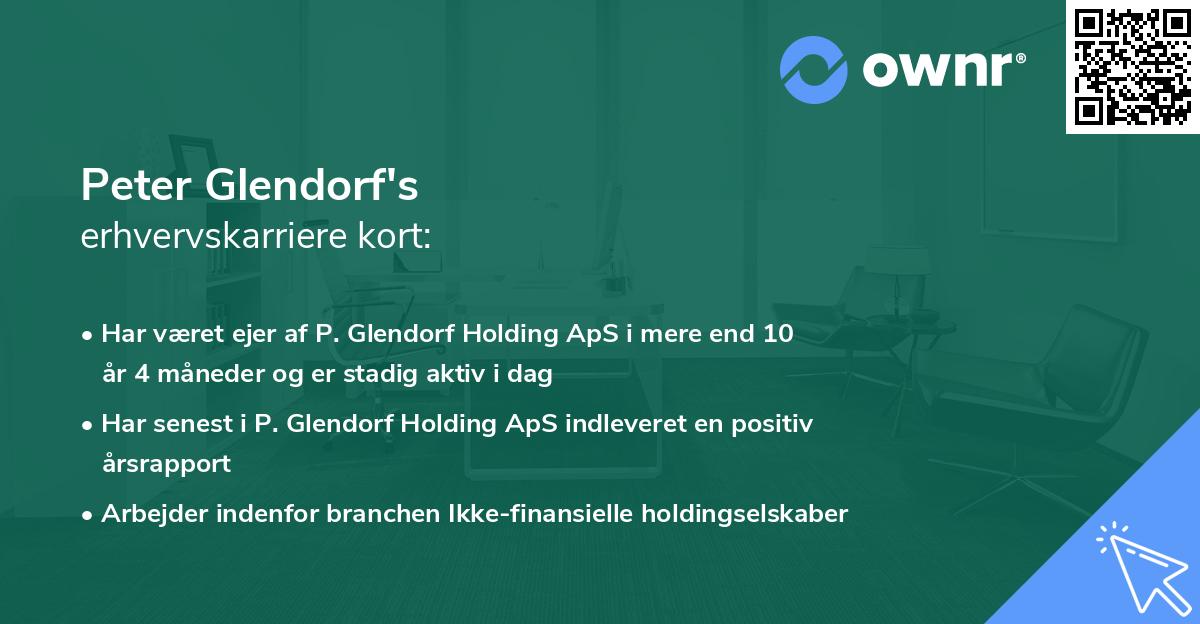 ownr®

Peter Glendorf's
erhvervskarriere kort:

• Har været ejer af P. Glendorf Holding ApS i mere end 10 år 4 måneder og er stadig aktiv i dag
• Har senest i P. Glendorf Holding ApS indleveret en positiv årsrapport
• Arbejder indenfor branchen Ikke-finansielle holdingselskaber